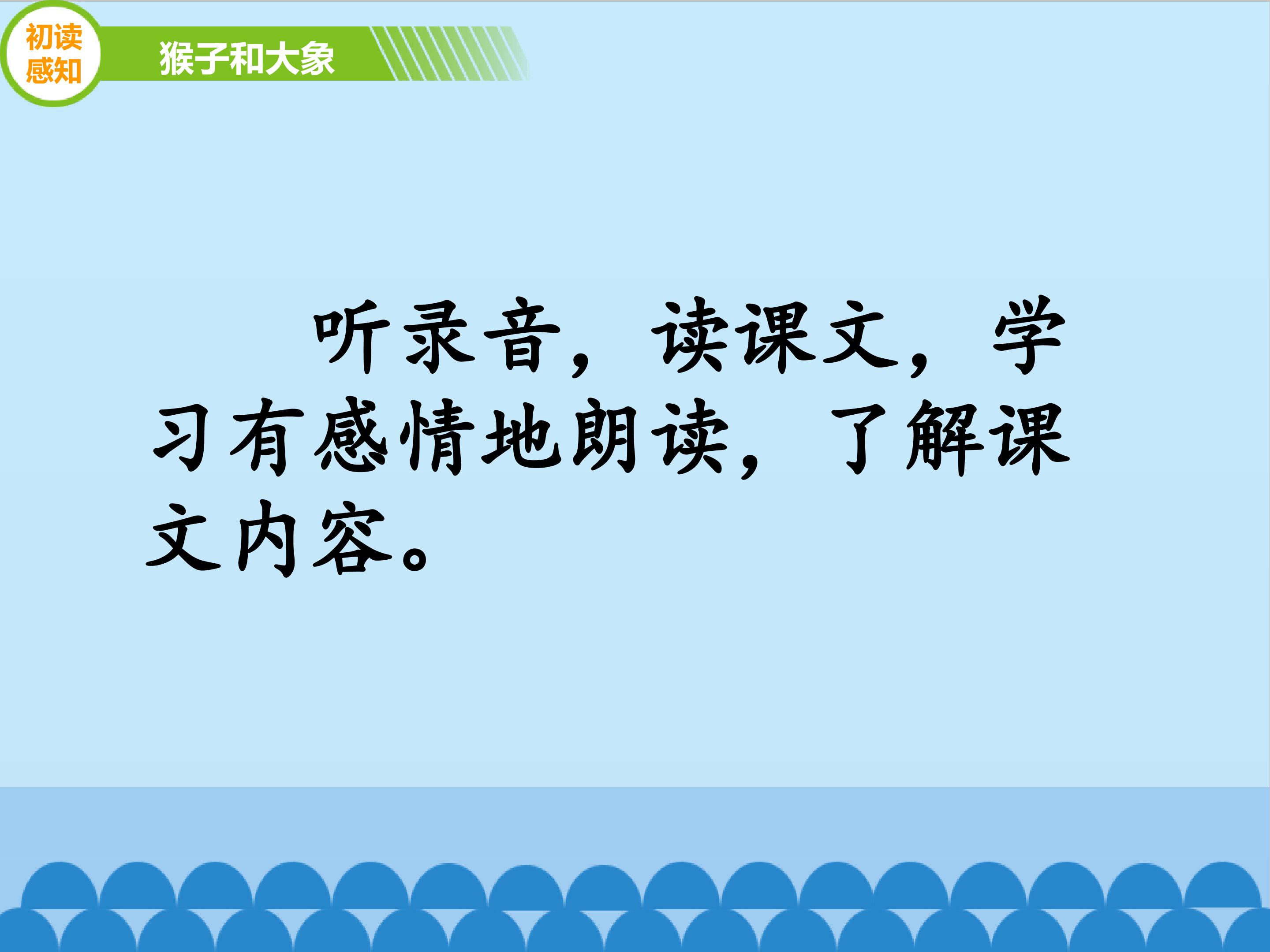 初读感知

猴子和大象

听录音，读课文，学习有感情地朗读，了解课文内容。